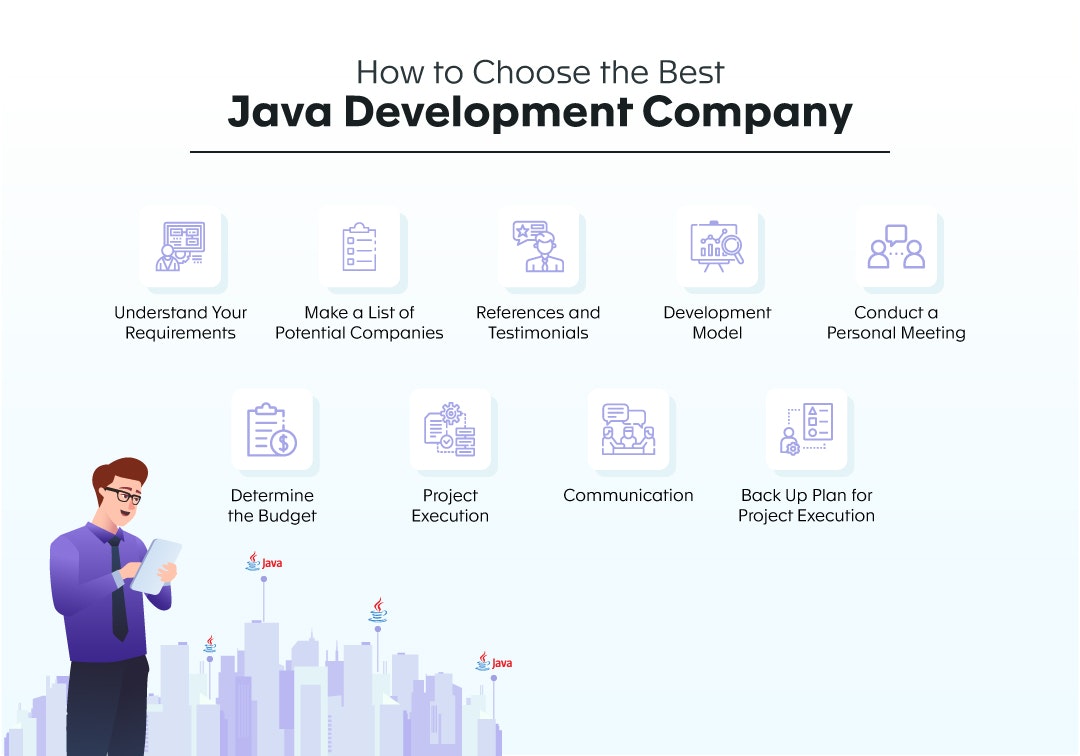 How to Choose the Best
Java Development Company

Understand Your Requirements

Make a List of Potential Companies

References and Testimonials

Development Model

Conduct a Personal Meeting

Determine the Budget

Project Execution

Communication

Back Up Plan for Project Execution

Java

Java